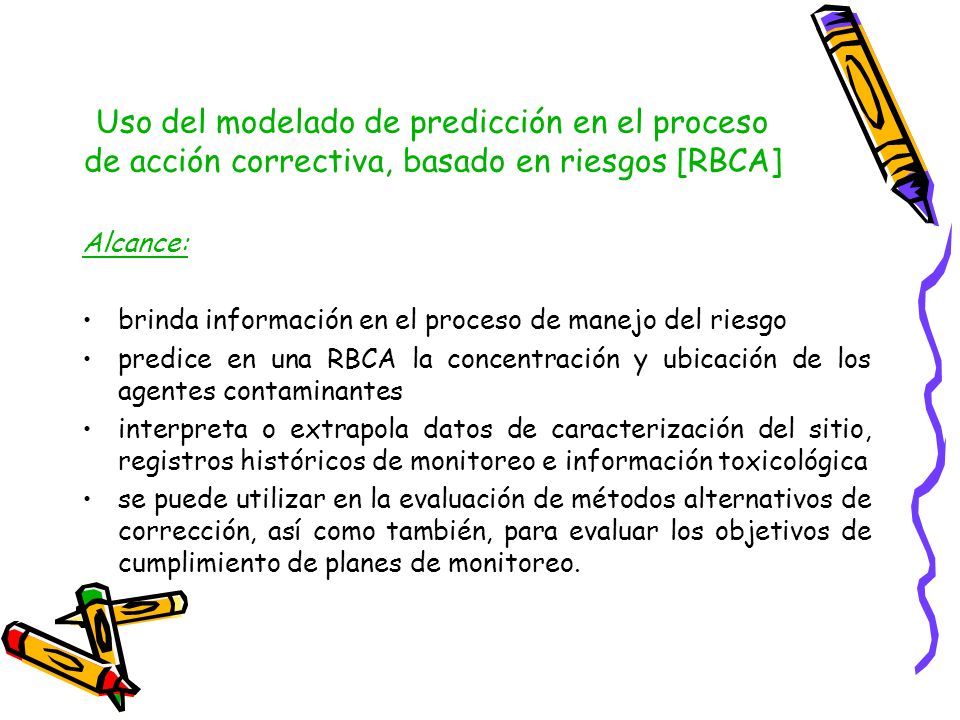 Uso del modelado de predicción en el proceso de acción correctiva, basado en riesgos [RBCA]

Alcance:

• brinda información en el proceso de manejo del riesgo
• predice en una RBCA la concentración y ubicación de los agentes contaminantes
• interpreta o extrapola datos de caracterización del sitio, registros históricos de monitoreo e información toxicológica
• se puede utilizar en la evaluación de métodos alternativos de corrección, así como también, para evaluar los objetivos de cumplimiento de planes de monitoreo.